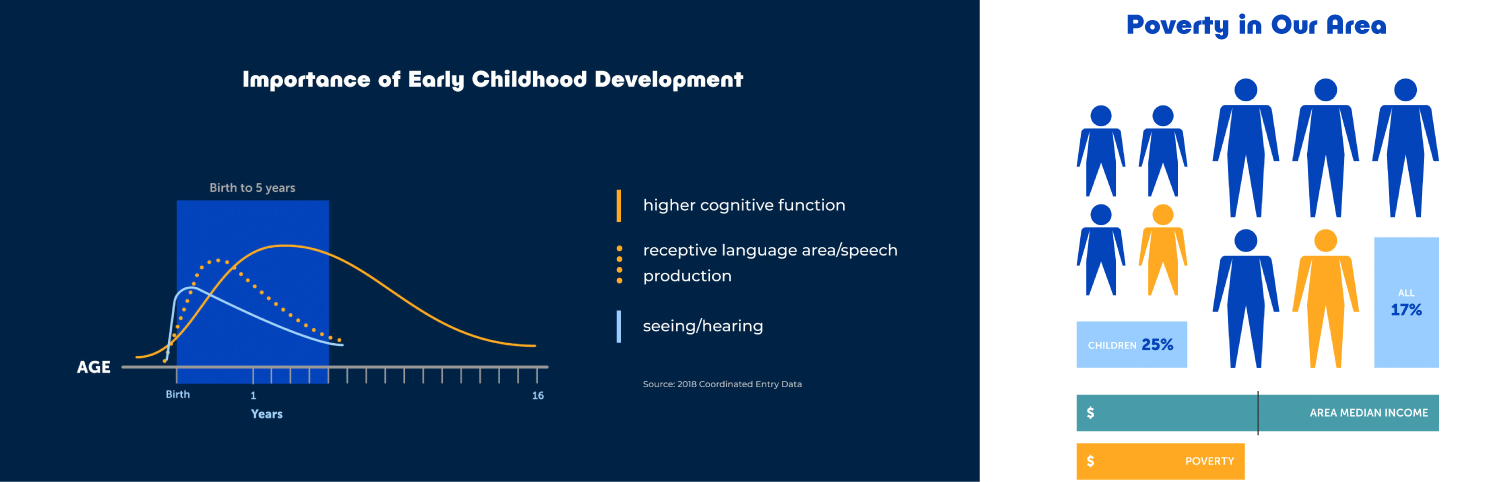 Importance of Early Childhood Development

Birth to 5 years

AGE

Birth

1

16

Years

higher cognitive function

receptive language area/speech production

seeing/hearing

Source: 2018 Coordinated Entry Data

Poverty in Our Area

CHILDREN 25%

ALL 17%

$ AREA MEDIAN INCOME

$ POVERTY